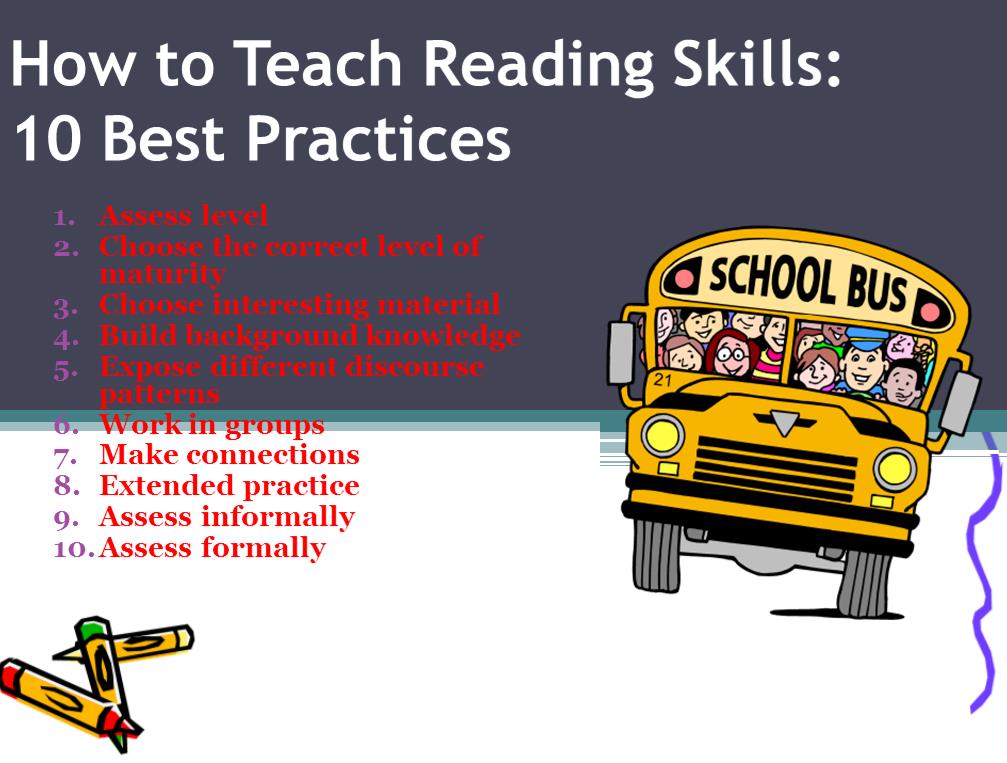 How to Teach Reading Skills: 10 Best Practices

1. Assess level
2. Choose the correct level of maturity
3. Choose interesting material
4. Build background knowledge
5. Expose different discourse patterns
6. Work in groups
7. Make connections
8. Extended practice
9. Assess informally
10. Assess formally

SCHOOL BUS
21